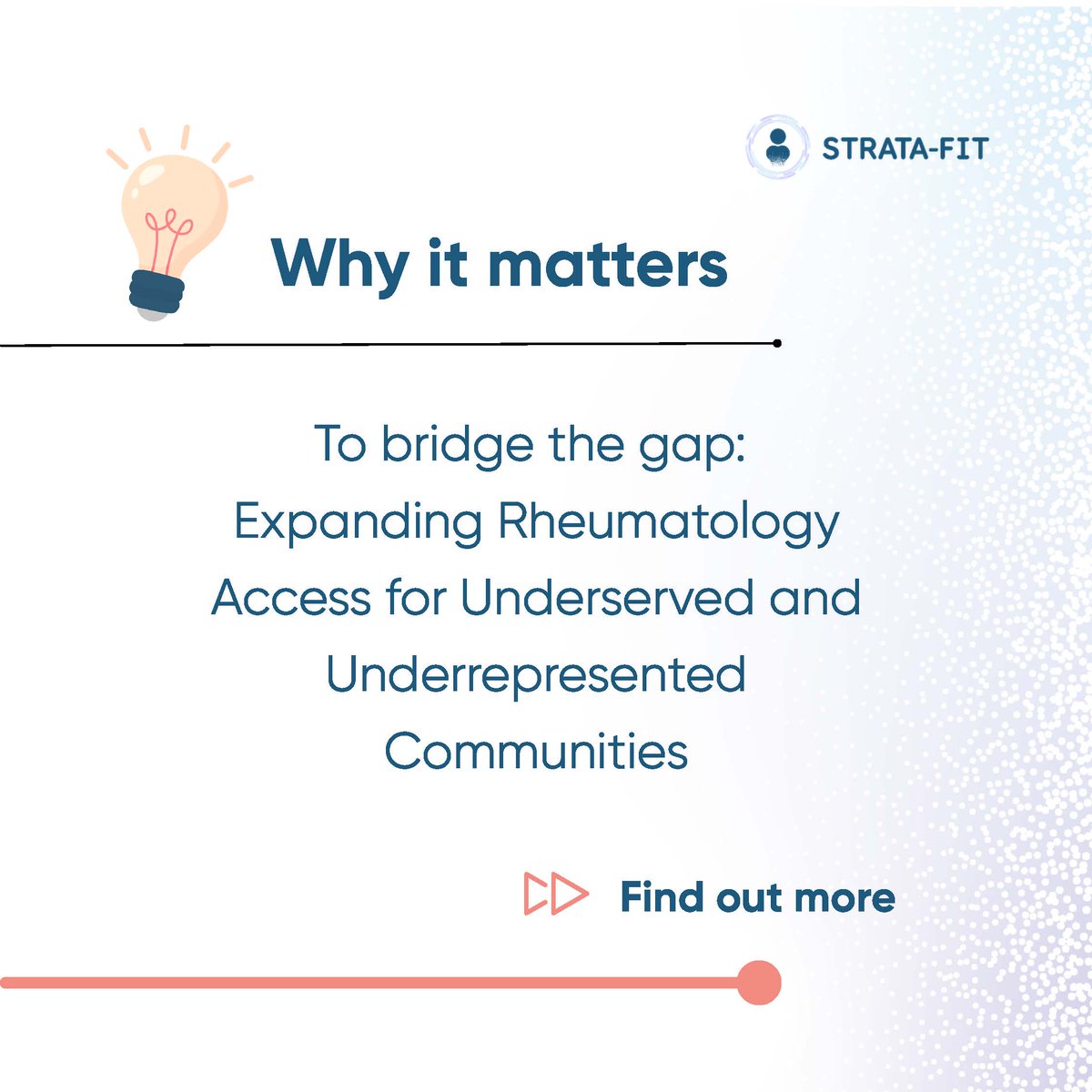 STRATA-FIT

Why it matters

To bridge the gap: Expanding Rheumatology Access for Underserved and Underrepresented Communities

Find out more